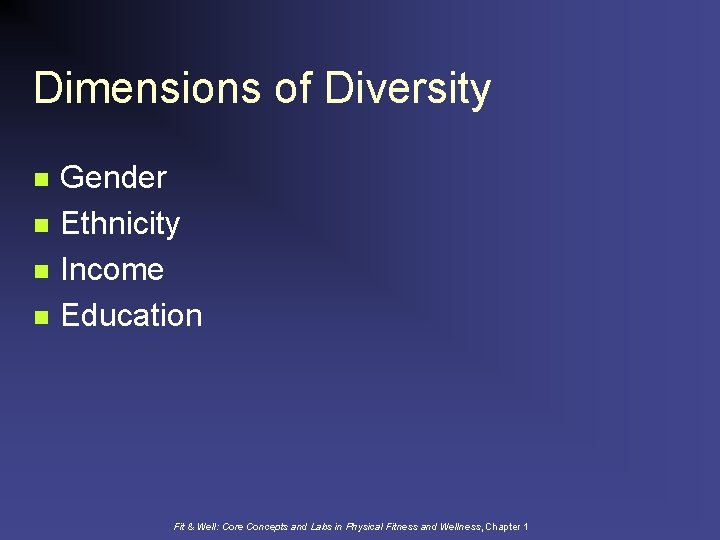 Dimensions of Diversity

- Gender
- Ethnicity
- Income
- Education

Fit & Well: Core Concepts and Labs in Physical Fitness and Wellness, Chapter 1